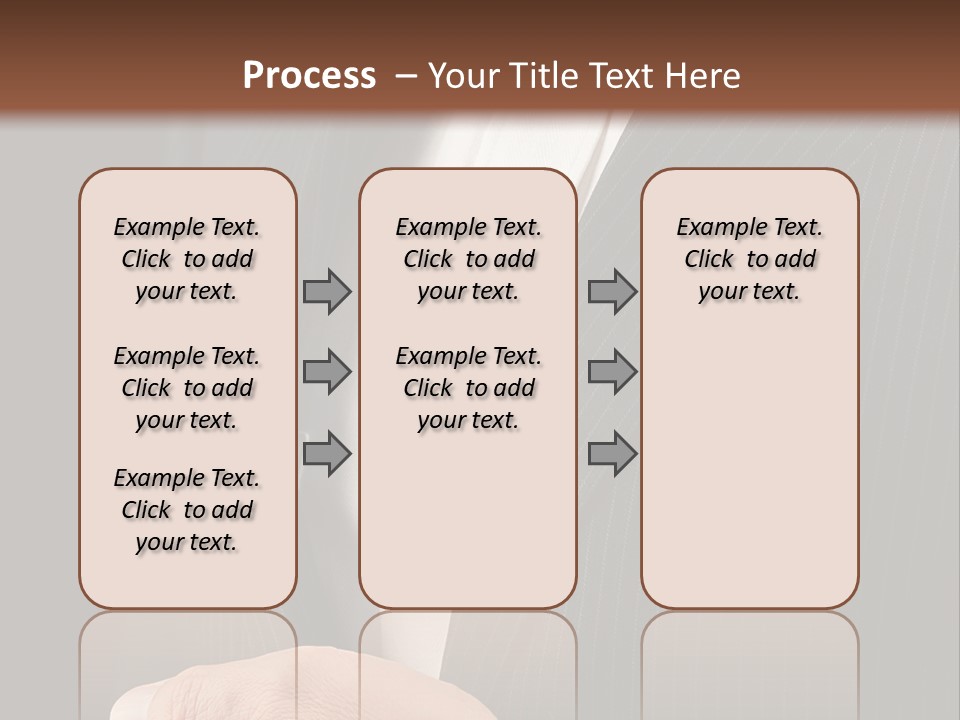 Process – Your Title Text Here

Example Text. Click to add your text.

Example Text. Click to add your text.

Example Text. Click to add your text.

Example Text. Click to add your text.

Example Text. Click to add your text.

Example Text. Click to add your text.